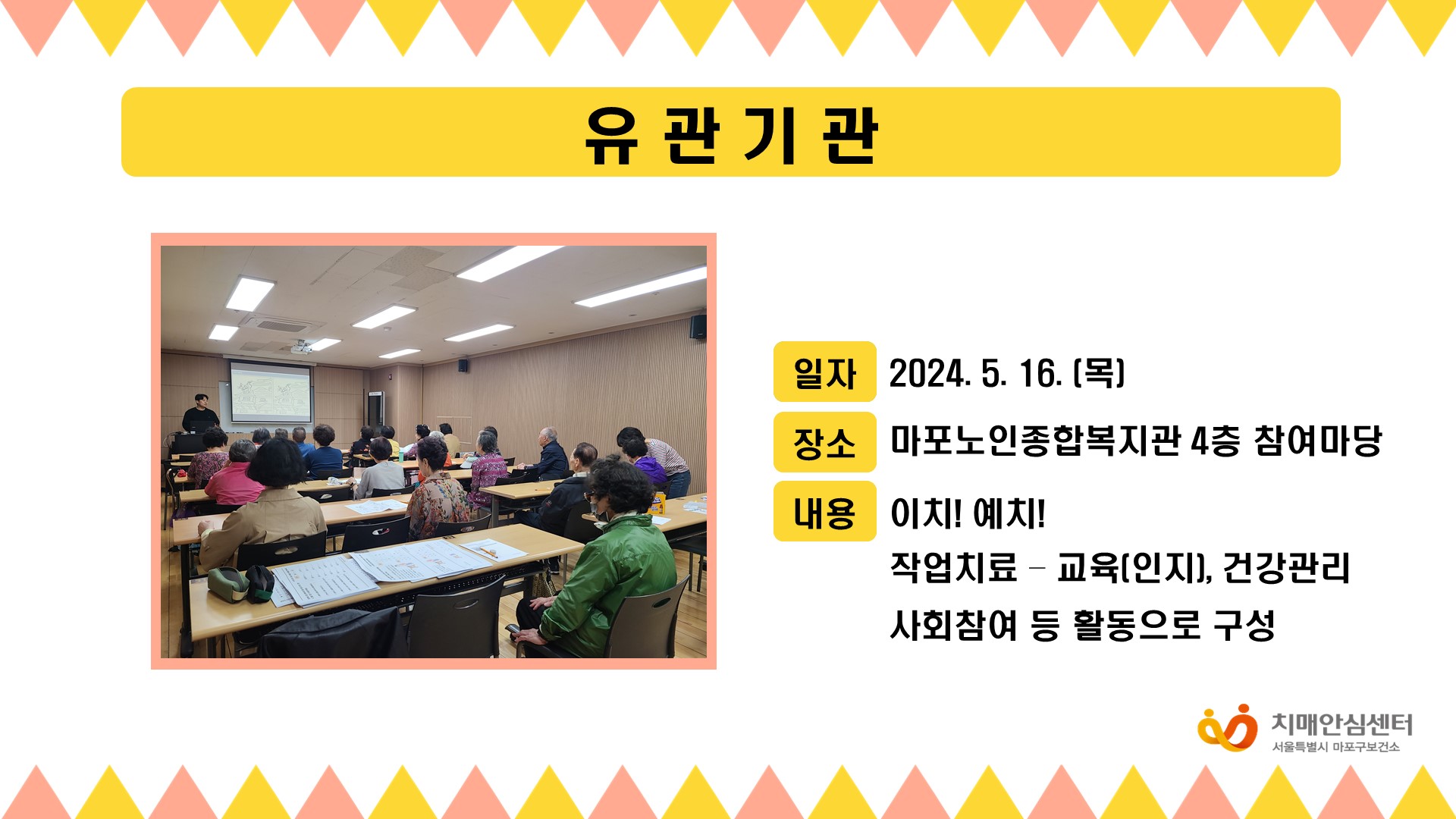 유 관 기 관

일자 2024. 5. 16. (목)

장소 마포노인종합복지관 4층 참여마당

내용 이치! 예치!
작업치료 – 교육(인지), 건강관리
사회참여 등 활동으로 구성

치매안심센터
서울특별시 마포구보건소